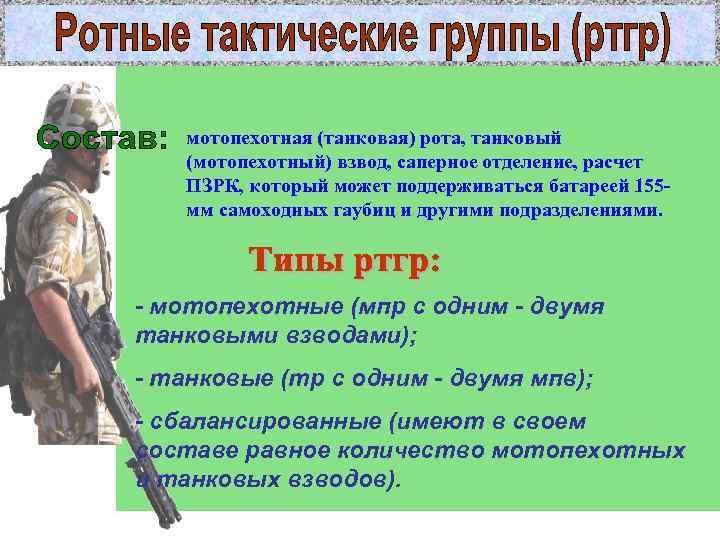 Ротные тактические группы (ртгр)

Состав: мотопехотная (танковая) рота, танковый (мотопехотный) взвод, саперное отделение, расчет ПЗРК, который может поддерживаться батареей 155-мм самоходных гаубиц и другими подразделениями.

Типы ртгр:

- мотопехотные (мпр с одним - двумя танковыми взводами);

- танковые (тр с одним - двумя мпв);

- сбалансированные (имеют в своем составе равное количество мотопехотных и танковых взводов).